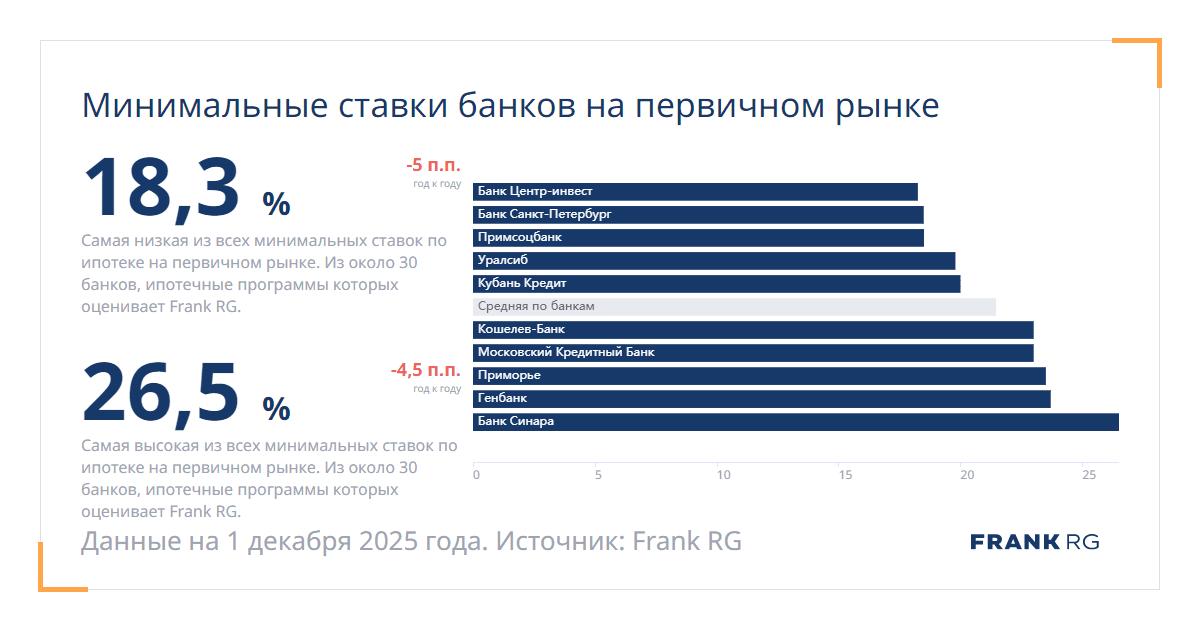 Минимальные ставки банков на первичном рынке

18,3 %

-5 п.п.
год к году

Самая низкая из всех минимальных ставок по ипотеке на первичном рынке. Из около 30 банков, ипотечные программы которых оценивает Frank RG.

26,5 %

-4,5 п.п.
год к году

Самая высокая из всех минимальных ставок по ипотеке на первичном рынке. Из около 30 банков, ипотечные программы которых оценивает Frank RG.

Банк Центр-инвест
Банк Санкт-Петербург
Примсоцбанк
Уралсиб
Кубань Кредит
Средняя по банкам
Кошелев-Банк
Московский Кредитный Банк
Приморье
Генбанк
Банк Синара

0 5 10 15 20 25

Данные на 1 декабря 2025 года. Источник: Frank RG

FRANK RG